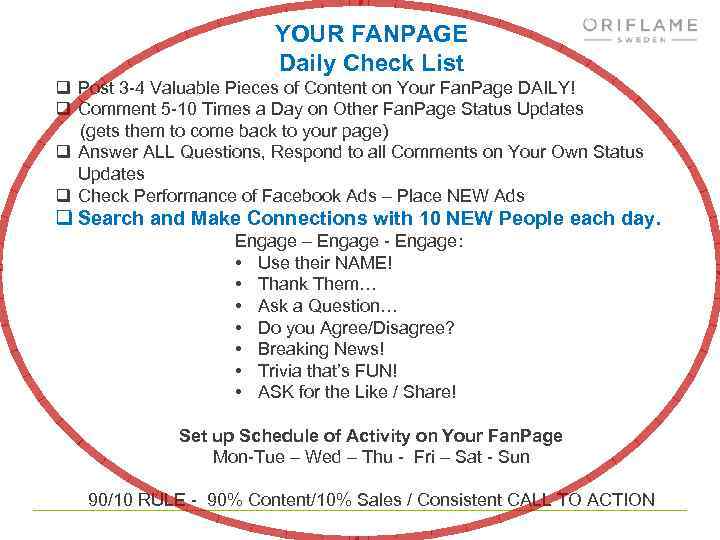 ORIFLAME
SWEDEN

YOUR FANPAGE
Daily Check List

❑ Post 3-4 Valuable Pieces of Content on Your FanPage DAILY!
❑ Comment 5-10 Times a Day on Other FanPage Status Updates (gets them to come back to your page)
❑ Answer ALL Questions, Respond to all Comments on Your Own Status Updates
❑ Check Performance of Facebook Ads – Place NEW Ads
❑ Search and Make Connections with 10 NEW People each day.

Engage – Engage - Engage:
• Use their NAME!
• Thank Them…
• Ask a Question…
• Do you Agree/Disagree?
• Breaking News!
• Trivia that's FUN!
• ASK for the Like / Share!

Set up Schedule of Activity on Your FanPage
Mon-Tue – Wed – Thu - Fri – Sat - Sun

90/10 RULE - 90% Content/10% Sales / Consistent CALL TO ACTION